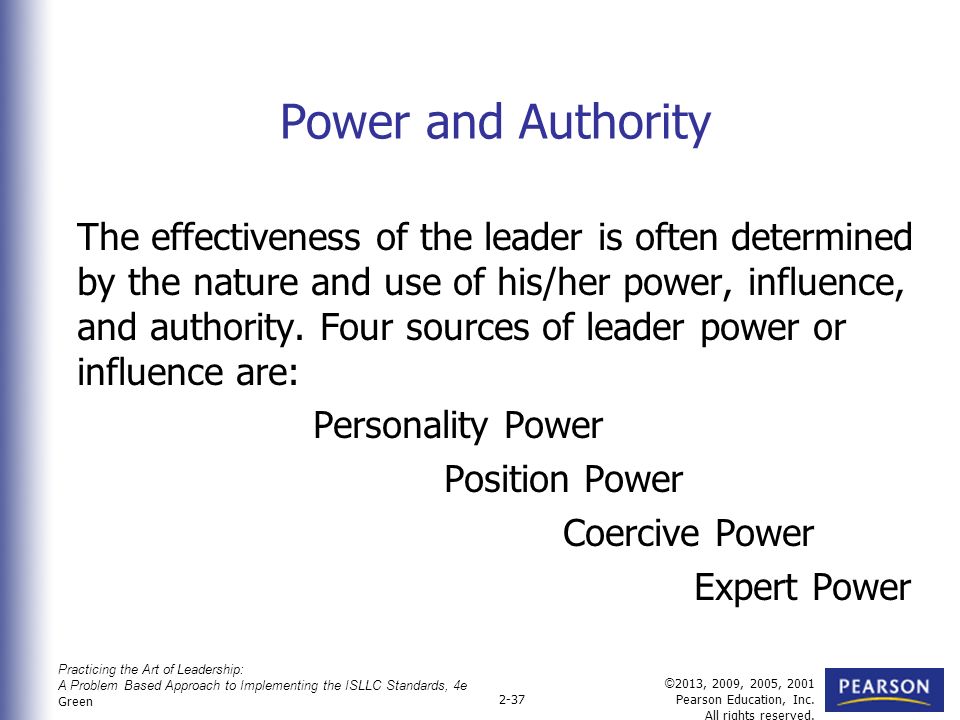 Power and Authority

The effectiveness of the leader is often determined by the nature and use of his/her power, influence, and authority. Four sources of leader power or influence are:

Personality Power

Position Power

Coercive Power

Expert Power

Practicing the Art of Leadership:
A Problem Based Approach to Implementing the ISLLC Standards, 4e
Green

2-37

©2013, 2009, 2005, 2001
Pearson Education, Inc.
All rights reserved.

PEARSON